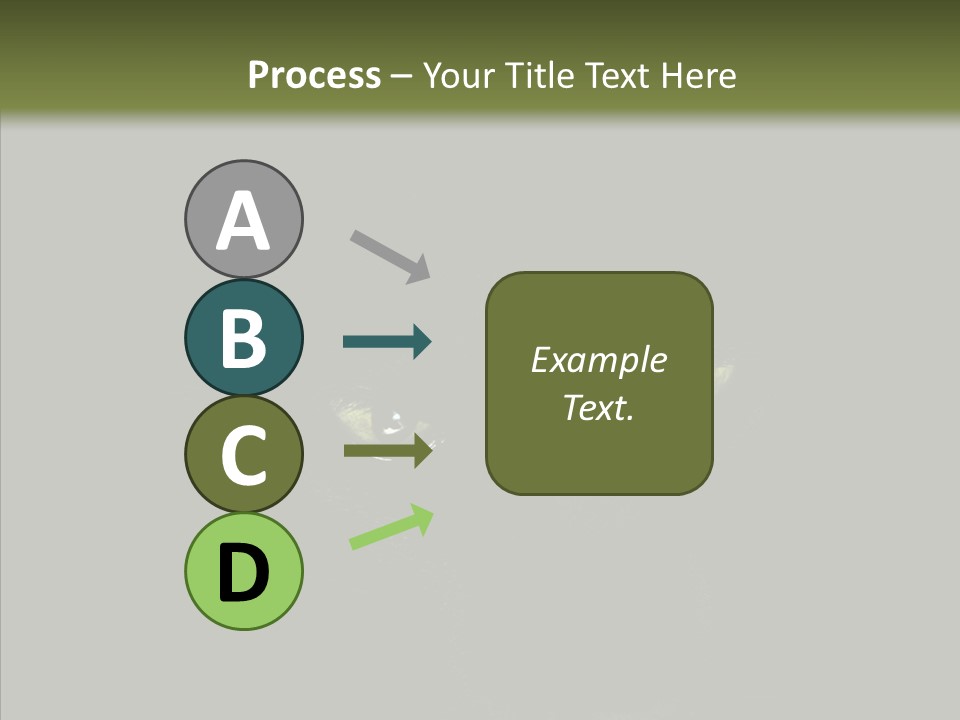 Process – Your Title Text Here

A

B

C

D

Example Text.